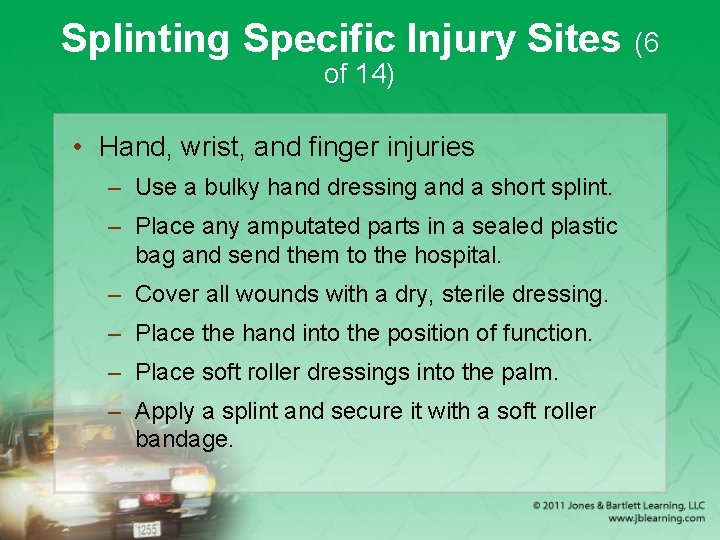 Splinting Specific Injury Sites (6 of 14)

• Hand, wrist, and finger injuries
– Use a bulky hand dressing and a short splint.
– Place any amputated parts in a sealed plastic bag and send them to the hospital.
– Cover all wounds with a dry, sterile dressing.
– Place the hand into the position of function.
– Place soft roller dressings into the palm.
– Apply a splint and secure it with a soft roller bandage.

1255

© 2011 Jones & Bartlett Learning, LLC
www.jblearning.com